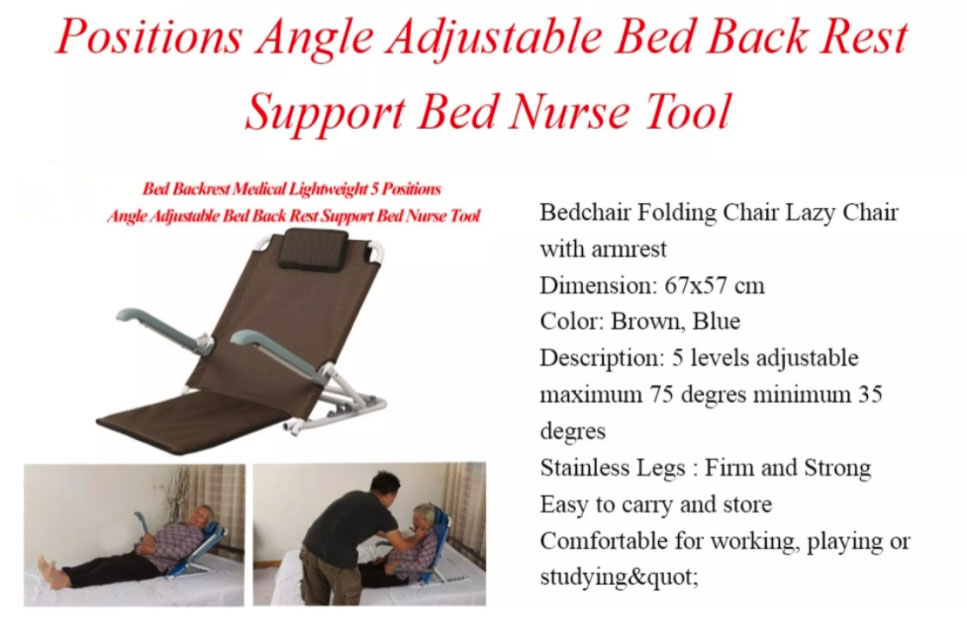 Positions Angle Adjustable Bed Back Rest Support Bed Nurse Tool

Bed Backrest Medical Lightweight 5 Positions Angle Adjustable Bed Back Rest Support Bed Nurse Tool

Bedchair Folding Chair Lazy Chair with armrest
Dimension: 67x57 cm
Color: Brown, Blue
Description: 5 levels adjustable maximum 75 degres minimum 35 degres
Stainless Legs : Firm and Strong
Easy to carry and store
Comfortable for working, playing or studying&quot;